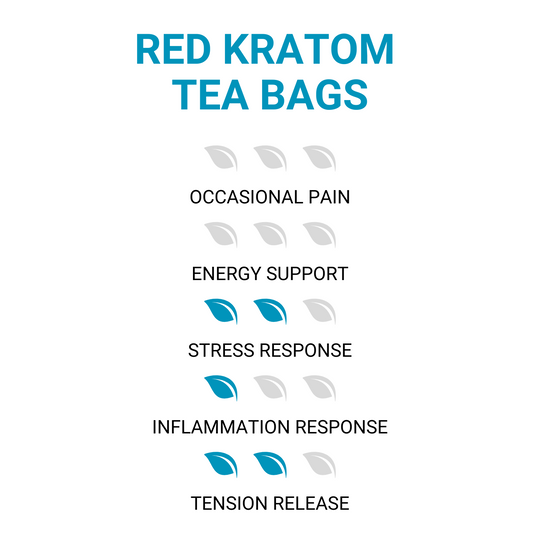 RED KRATOM TEA BAGS

OCCASIONAL PAIN

ENERGY SUPPORT

STRESS RESPONSE

INFLAMMATION RESPONSE

TENSION RELEASE